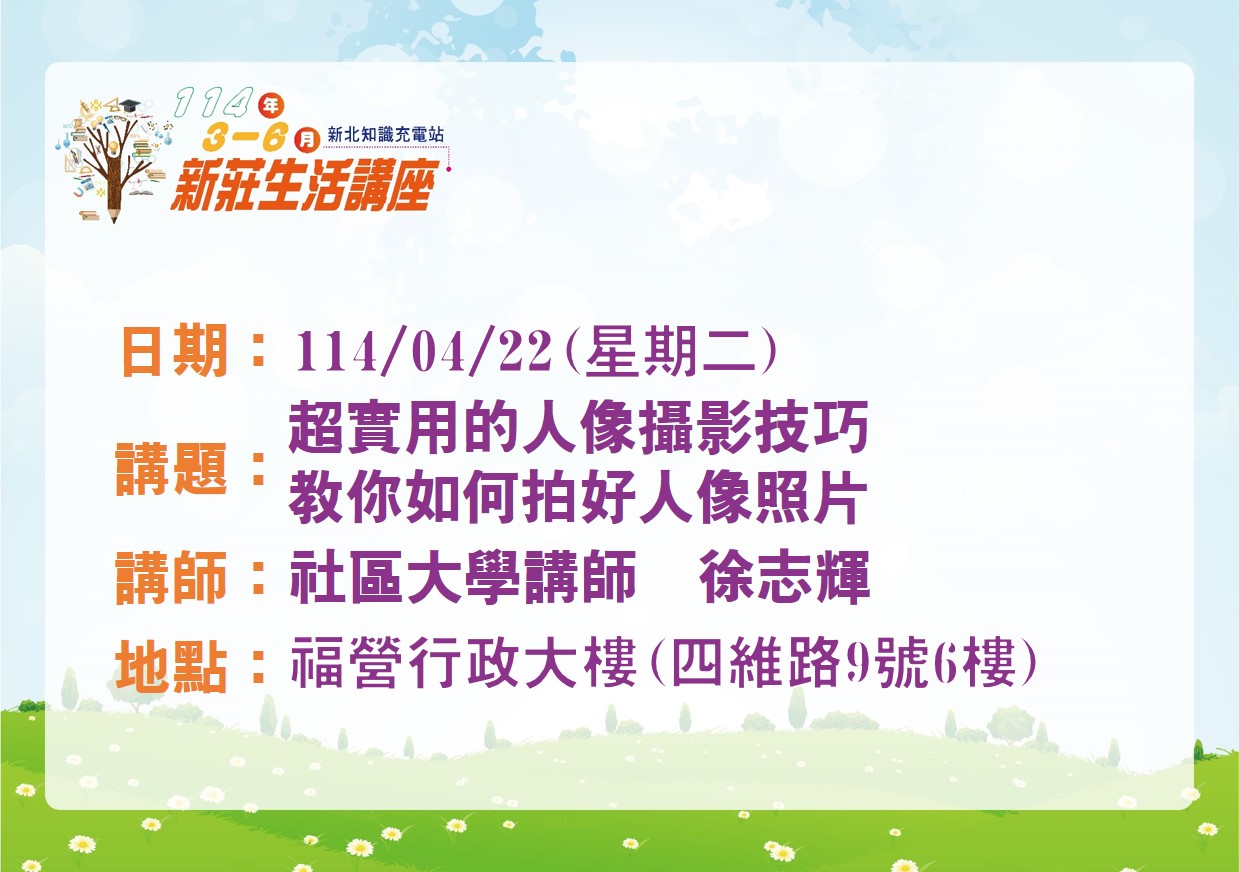 114年
3-6月
新北知識充電站
新莊生活講座

日期：114/04/22(星期二)

講題：超實用的人像攝影技巧
教你如何拍好人像照片

講師：社區大學講師　徐志輝

地點：福營行政大樓(四維路9號6樓)